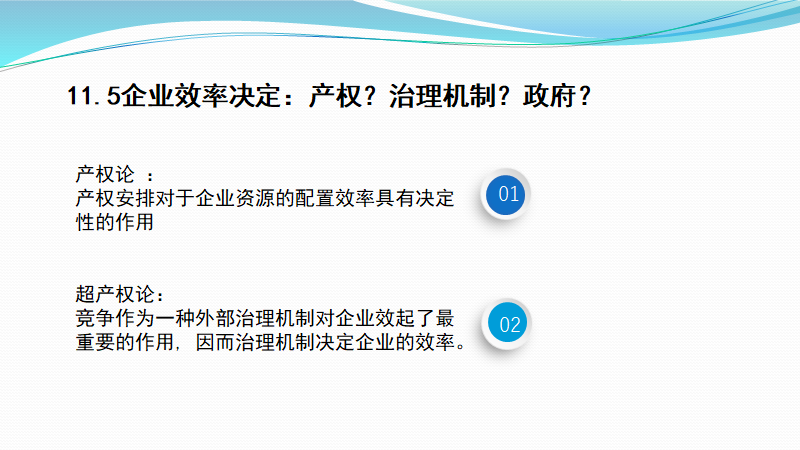 11.5企业效率决定：产权？治理机制？政府？

产权论 ：
产权安排对于企业资源的配置效率具有决定性的作用

01

超产权论：
竞争作为一种外部治理机制对企业效起了最重要的作用，因而治理机制决定企业的效率。

02